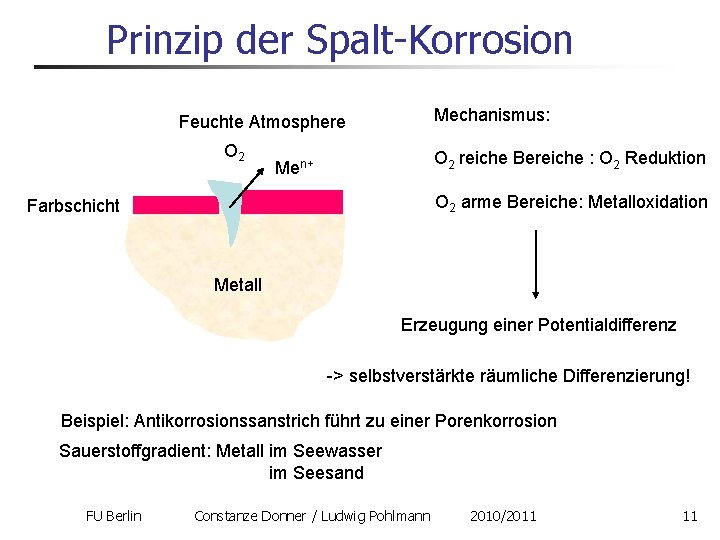 Prinzip der Spalt-Korrosion

Feuchte Atmosphere

$O_2$

$Me^{n+}$

Farbschicht

Metall

Mechanismus:

$O_2$ reiche Bereiche : $O_2$ Reduktion

$O_2$ arme Bereiche: Metalloxidation

Erzeugung einer Potentialdifferenz

-> selbstverstärkte räumliche Differenzierung!

Beispiel: Antikorrosionssanstrich führt zu einer Porenkorrosion

Sauerstoffgradient: Metall im Seewasser
im Seesand

FU Berlin Constanze Donner / Ludwig Pohlmann 2010/2011 11